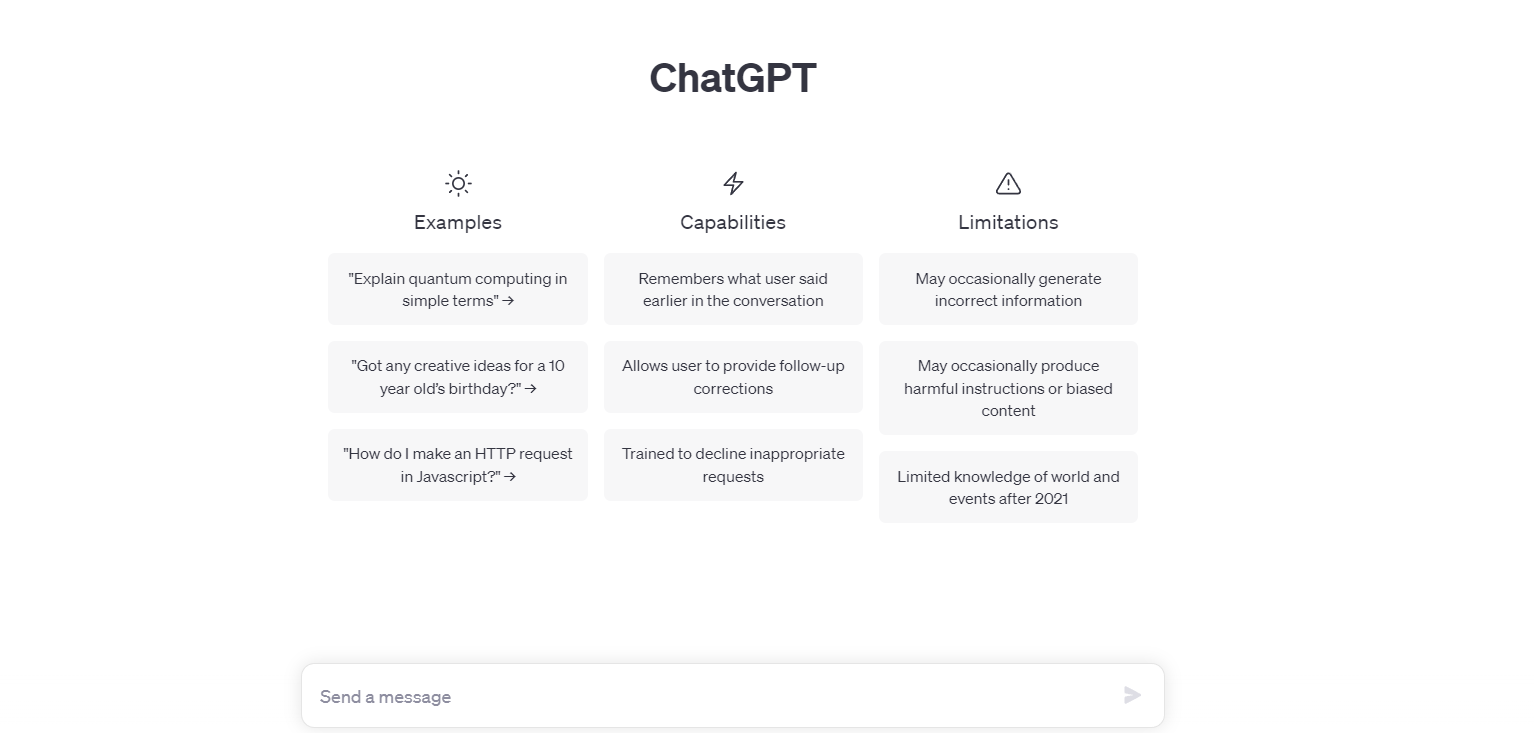 ChatGPT

Examples

"Explain quantum computing in simple terms" →

"Got any creative ideas for a 10 year old's birthday?" →

"How do I make an HTTP request in Javascript?" →

Capabilities

Remembers what user said earlier in the conversation

Allows user to provide follow-up corrections

Trained to decline inappropriate requests

Limitations

May occasionally generate incorrect information

May occasionally produce harmful instructions or biased content

Limited knowledge of world and events after 2021

Send a message